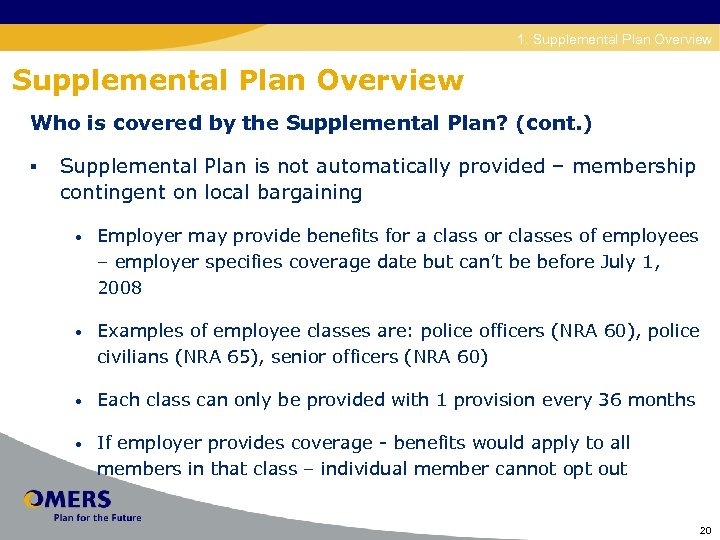 1. Supplemental Plan Overview

Supplemental Plan Overview

Who is covered by the Supplemental Plan? (cont.)

▪ Supplemental Plan is not automatically provided – membership contingent on local bargaining

• Employer may provide benefits for a class or classes of employees – employer specifies coverage date but can't be before July 1, 2008

• Examples of employee classes are: police officers (NRA 60), police civilians (NRA 65), senior officers (NRA 60)

• Each class can only be provided with 1 provision every 36 months

• If employer provides coverage - benefits would apply to all members in that class – individual member cannot opt out

OMERS
Plan for the Future

20